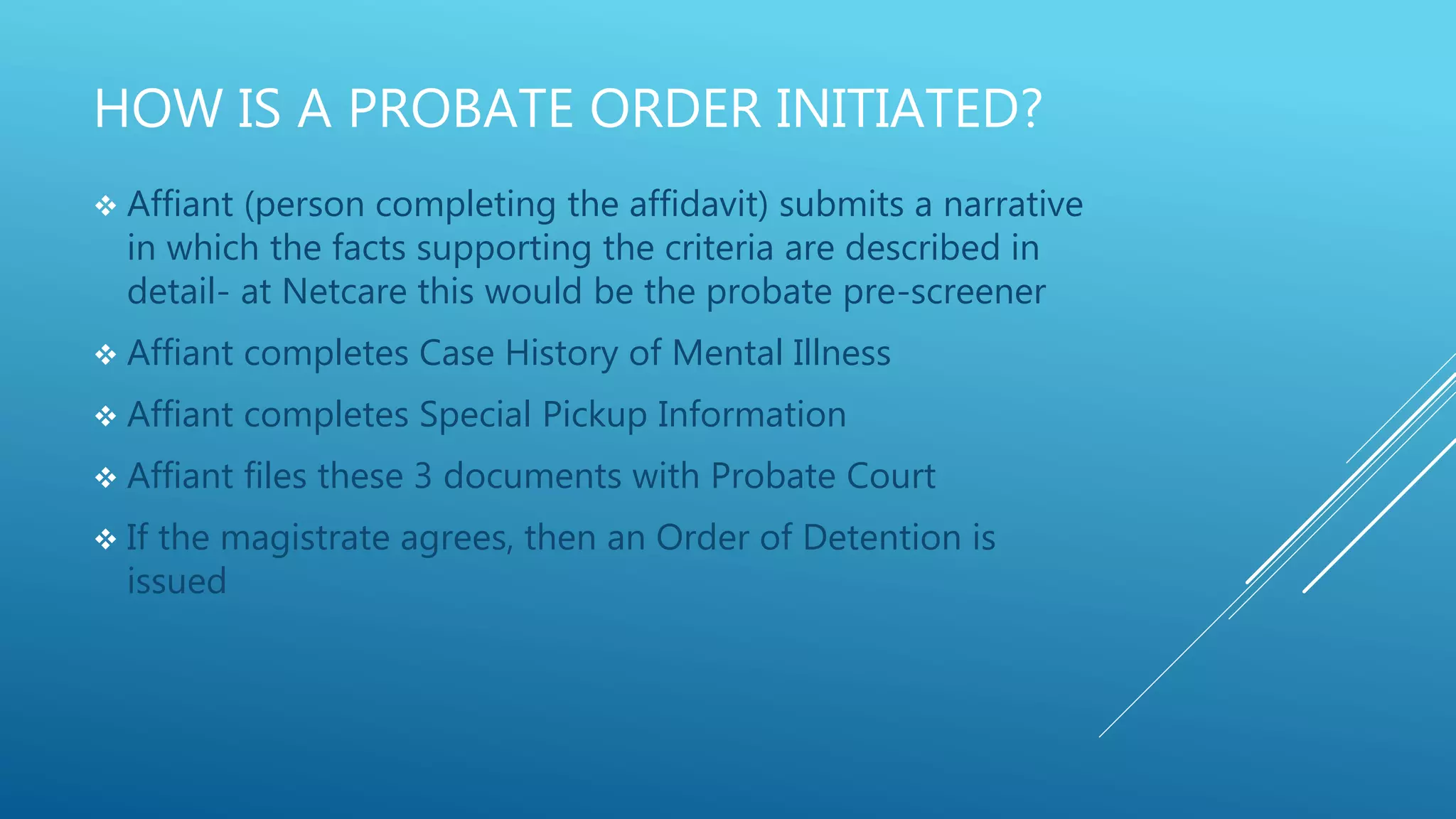 HOW IS A PROBATE ORDER INITIATED?

❖ Affiant (person completing the affidavit) submits a narrative in which the facts supporting the criteria are described in detail- at Netcare this would be the probate pre-screener

❖ Affiant completes Case History of Mental Illness

❖ Affiant completes Special Pickup Information

❖ Affiant files these 3 documents with Probate Court

❖ If the magistrate agrees, then an Order of Detention is issued